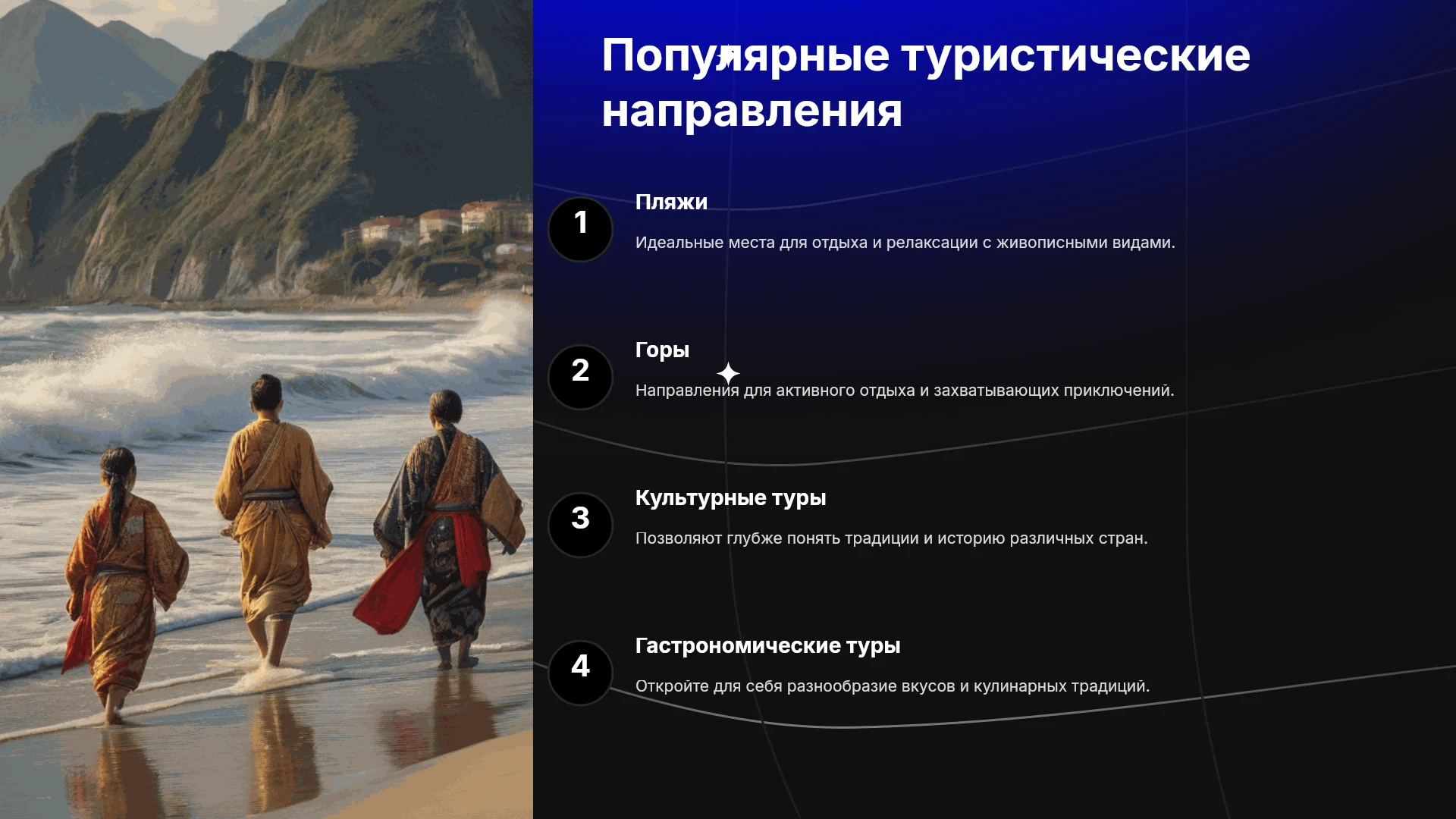 Популярные туристические направления

1

Пляжи

Идеальные места для отдыха и релаксации с живописными видами.

2

Горы

Направления для активного отдыха и захватывающих приключений.

3

Культурные туры

Позволяют глубже понять традиции и историю различных стран.

4

Гастрономические туры

Откройте для себя разнообразие вкусов и кулинарных традиций.